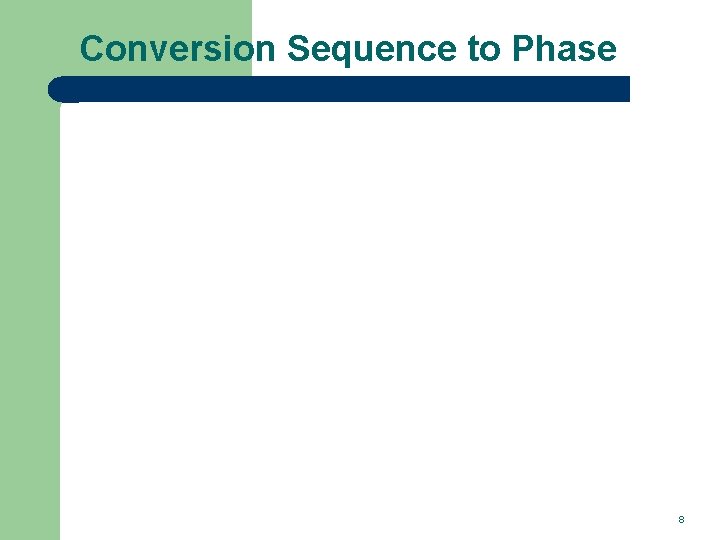 Conversion Sequence to Phase

8